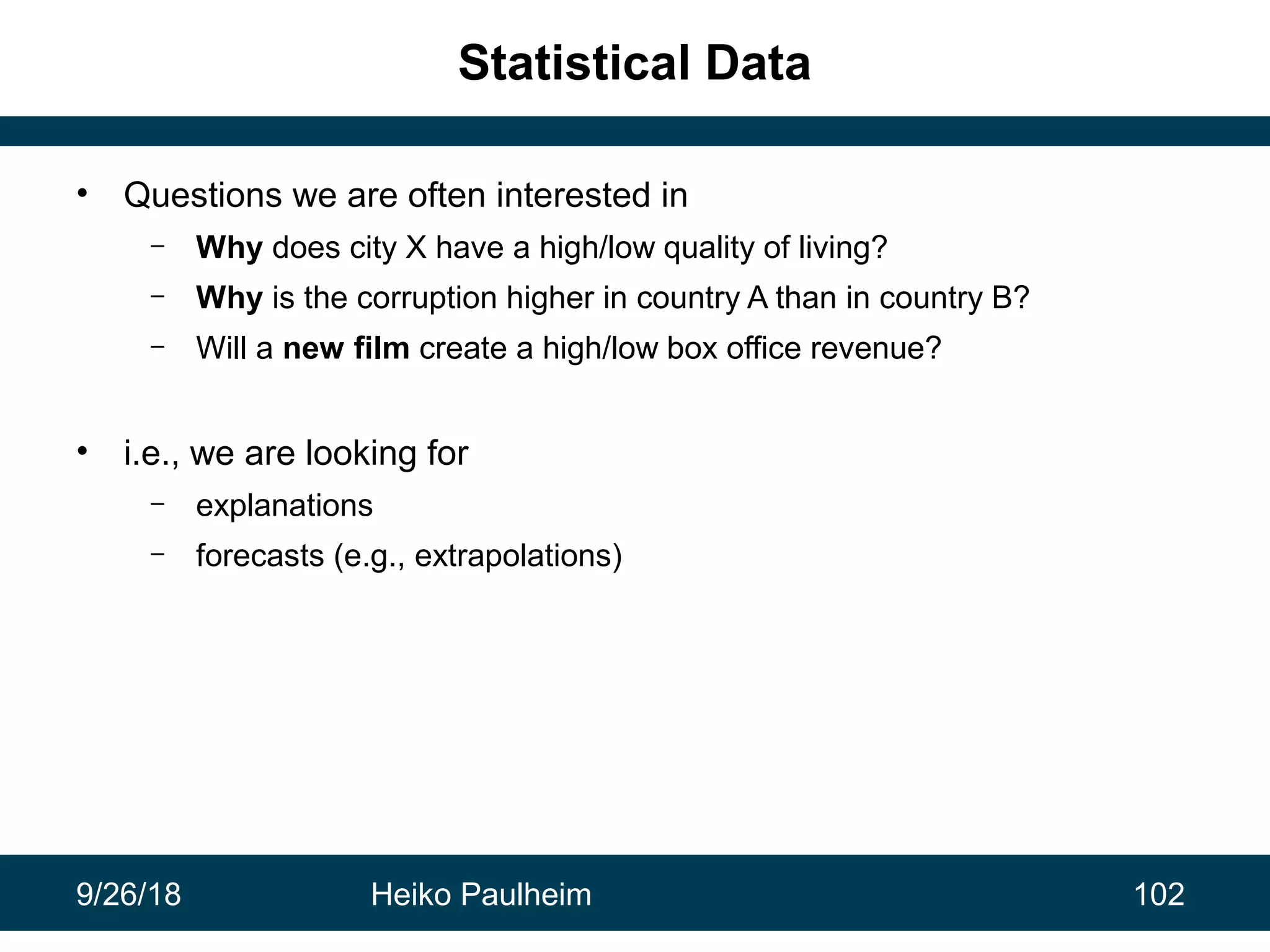 Statistical Data

• Questions we are often interested in
  – Why does city X have a high/low quality of living?
  – Why is the corruption higher in country A than in country B?
  – Will a new film create a high/low box office revenue?

• i.e., we are looking for
  – explanations
  – forecasts (e.g., extrapolations)

9/26/18 Heiko Paulheim 102